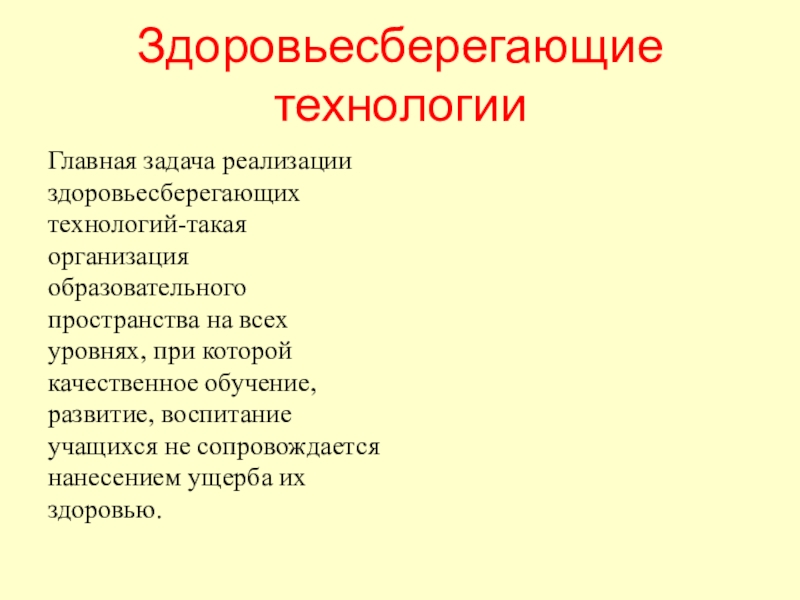 Здоровьесберегающие технологии

Главная задача реализации здоровьесберегающих технологий-такая организация образовательного пространства на всех уровнях, при которой качественное обучение, развитие, воспитание учащихся не сопровождается нанесением ущерба их здоровью.